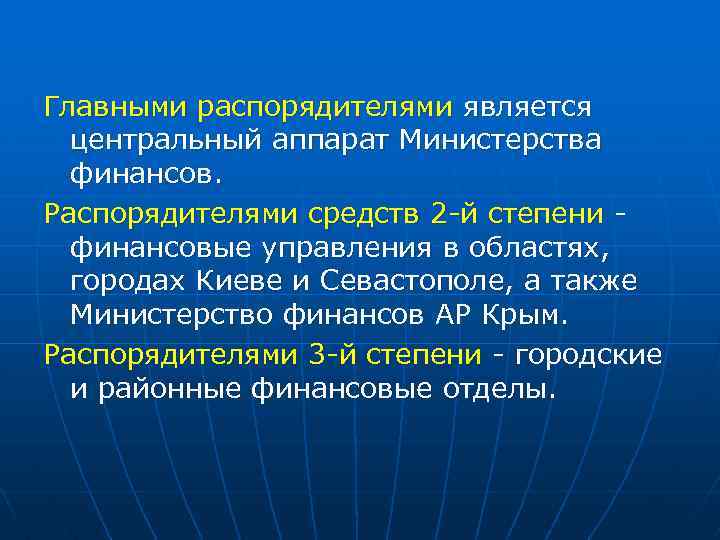 Главными распорядителями является центральный аппарат Министерства финансов.

Распорядителями средств 2-й степени - финансовые управления в областях, городах Киеве и Севастополе, а также Министерство финансов АР Крым.

Распорядителями 3-й степени - городские и районные финансовые отделы.